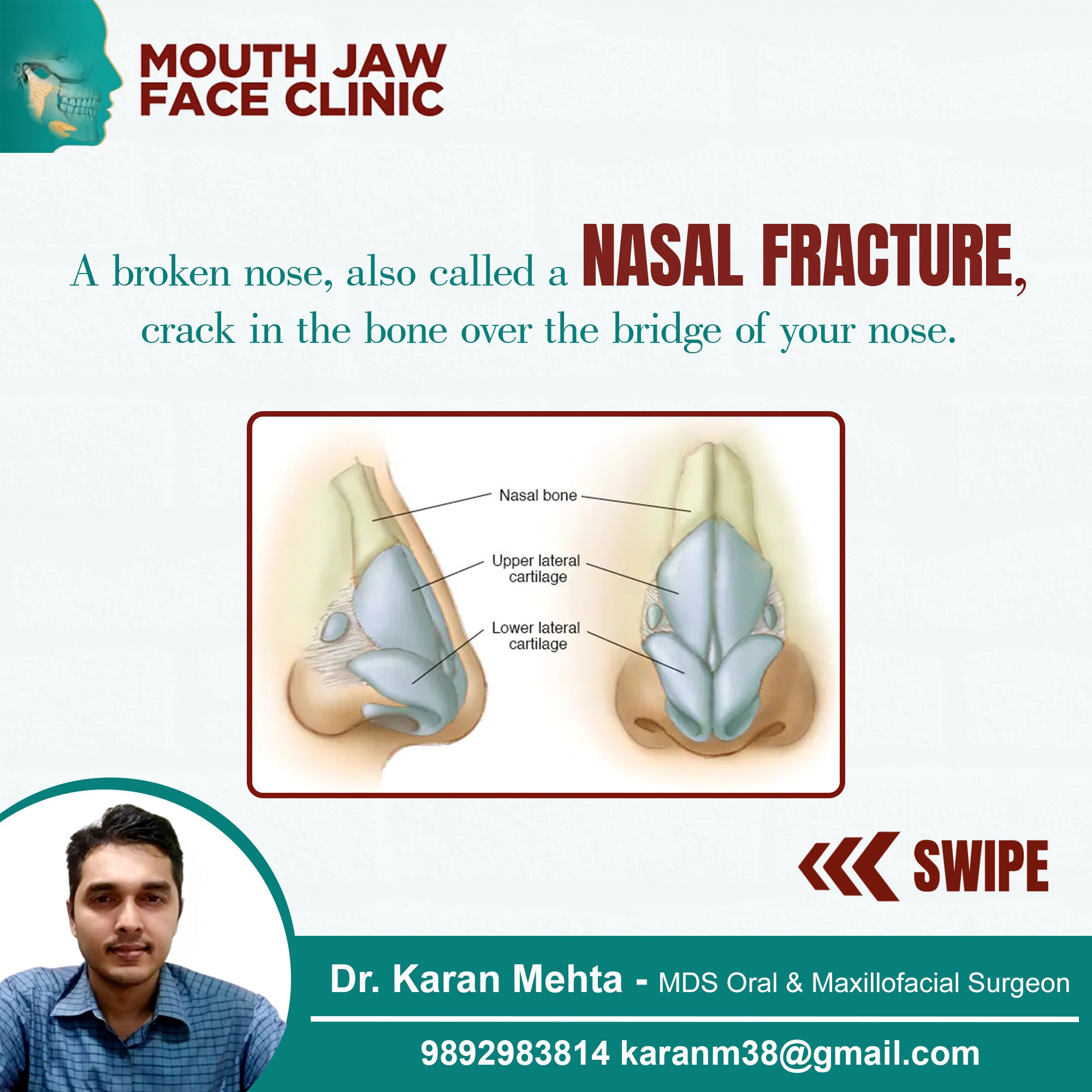 MOUTH JAW
FACE CLINIC

A broken nose, also called a NASAL FRACTURE, crack in the bone over the bridge of your nose.

Nasal bone

Upper lateral cartilage

Lower lateral cartilage

SWIPE

Dr. Karan Mehta - MDS Oral & Maxillofacial Surgeon

9892983814 karanm38@gmail.com